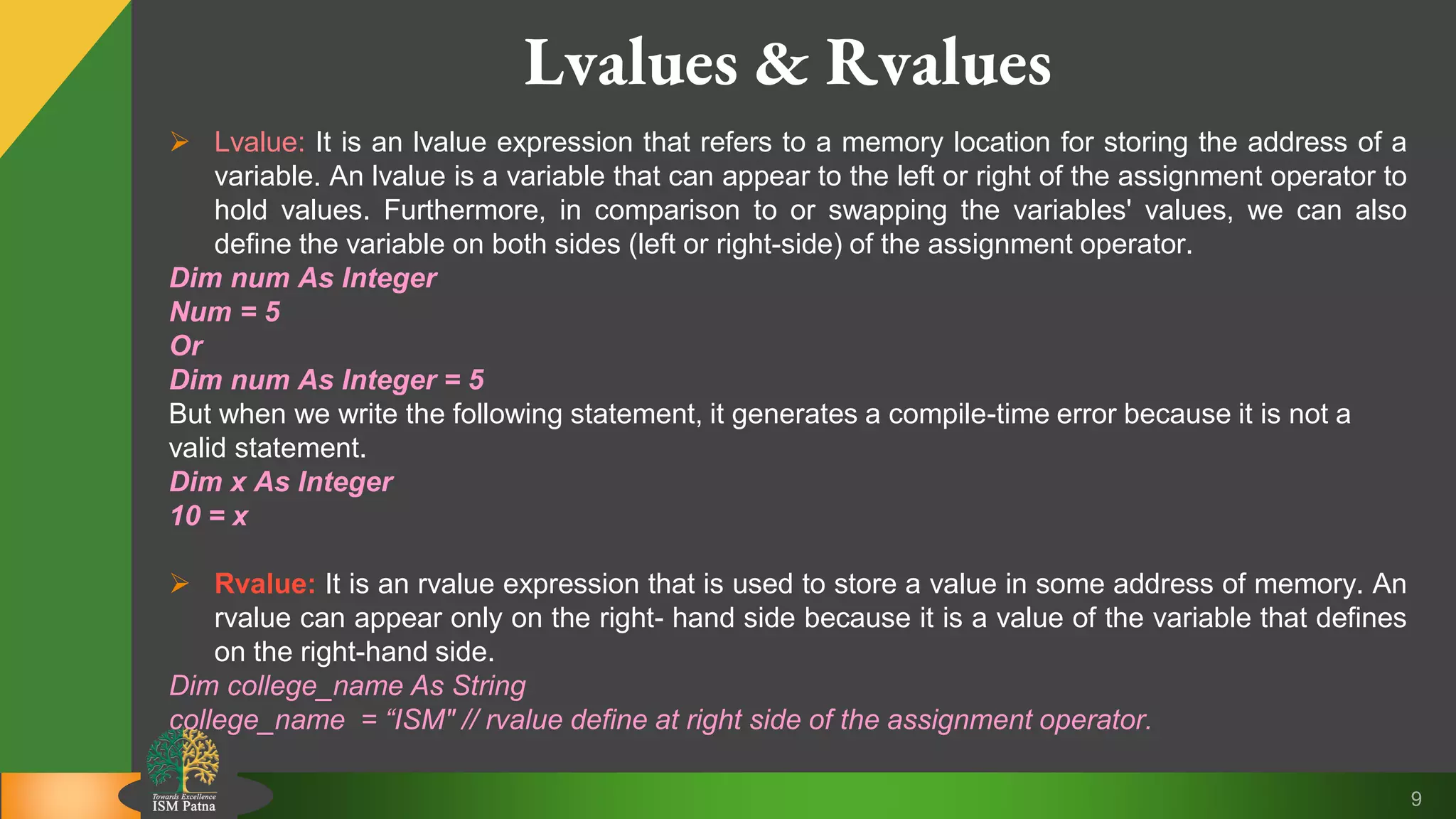 Lvalues & Rvalues

➢ Lvalue: It is an lvalue expression that refers to a memory location for storing the address of a variable. An lvalue is a variable that can appear to the left or right of the assignment operator to hold values. Furthermore, in comparison to or swapping the variables' values, we can also define the variable on both sides (left or right-side) of the assignment operator.

Dim num As Integer
Num = 5
Or
Dim num As Integer = 5

But when we write the following statement, it generates a compile-time error because it is not a valid statement.

Dim x As Integer
10 = x

➢ Rvalue: It is an rvalue expression that is used to store a value in some address of memory. An rvalue can appear only on the right- hand side because it is a value of the variable that defines on the right-hand side.

Dim college_name As String
college_name = “ISM" // rvalue define at right side of the assignment operator.

Towards Excellence
ISM Patna

9